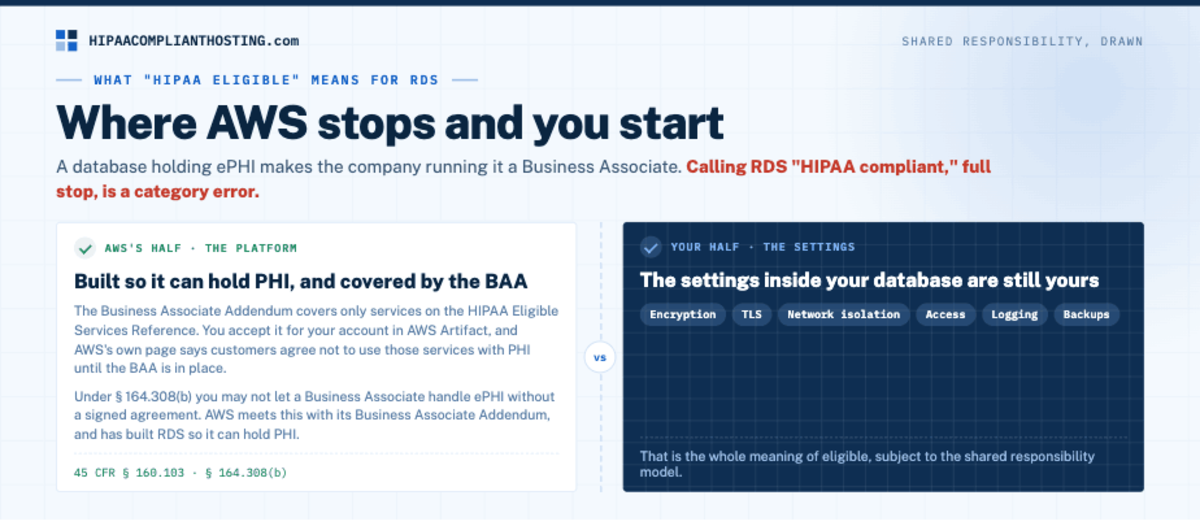 HIPAACOMPLIANTHOSTING.com

SHARED RESPONSIBILITY, DRAWN

WHAT "HIPAA ELIGIBLE" MEANS FOR RDS

Where AWS stops and you start

A database holding ePHI makes the company running it a Business Associate. Calling RDS "HIPAA compliant," full stop, is a category error.

AWS'S HALF · THE PLATFORM

Built so it can hold PHI, and covered by the BAA

The Business Associate Addendum covers only services on the HIPAA Eligible Services Reference. You accept it for your account in AWS Artifact, and AWS's own page says customers agree not to use those services with PHI until the BAA is in place.

Under § 164.308(b) you may not let a Business Associate handle ePHI without a signed agreement. AWS meets this with its Business Associate Addendum, and has built RDS so it can hold PHI.

45 CFR § 160.103 · § 164.308(b)

vs

YOUR HALF · THE SETTINGS

The settings inside your database are still yours

Encryption TLS Network isolation Access Logging Backups

That is the whole meaning of eligible, subject to the shared responsibility model.